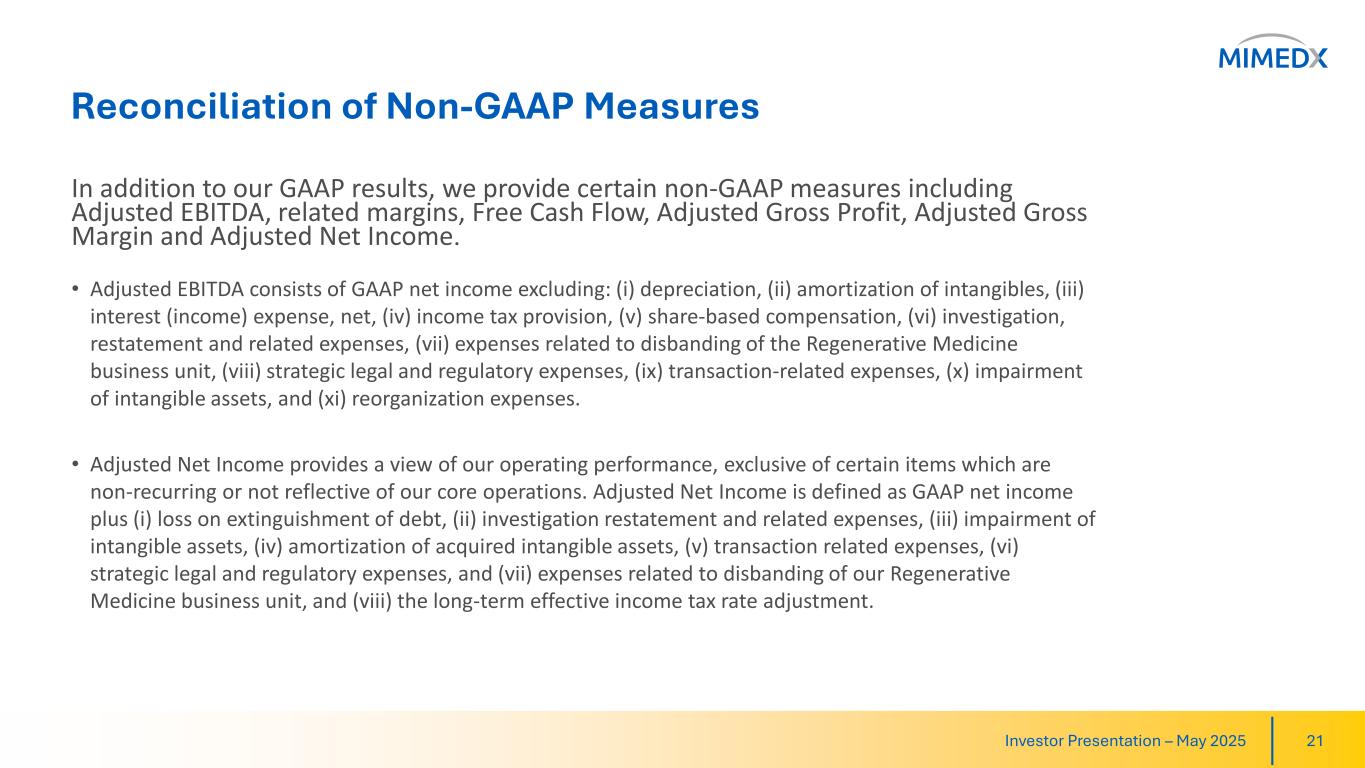 MIMEDX

Reconciliation of Non-GAAP Measures

In addition to our GAAP results, we provide certain non-GAAP measures including Adjusted EBITDA, related margins, Free Cash Flow, Adjusted Gross Profit, Adjusted Gross Margin and Adjusted Net Income.

• Adjusted EBITDA consists of GAAP net income excluding: (i) depreciation, (ii) amortization of intangibles, (iii) interest (income) expense, net, (iv) income tax provision, (v) share-based compensation, (vi) investigation, restatement and related expenses, (vii) expenses related to disbanding of the Regenerative Medicine business unit, (viii) strategic legal and regulatory expenses, (ix) transaction-related expenses, (x) impairment of intangible assets, and (xi) reorganization expenses.

• Adjusted Net Income provides a view of our operating performance, exclusive of certain items which are non-recurring or not reflective of our core operations. Adjusted Net Income is defined as GAAP net income plus (i) loss on extinguishment of debt, (ii) investigation restatement and related expenses, (iii) impairment of intangible assets, (iv) amortization of acquired intangible assets, (v) transaction related expenses, (vi) strategic legal and regulatory expenses, and (vii) expenses related to disbanding of our Regenerative Medicine business unit, and (viii) the long-term effective income tax rate adjustment.

Investor Presentation – May 2025 21